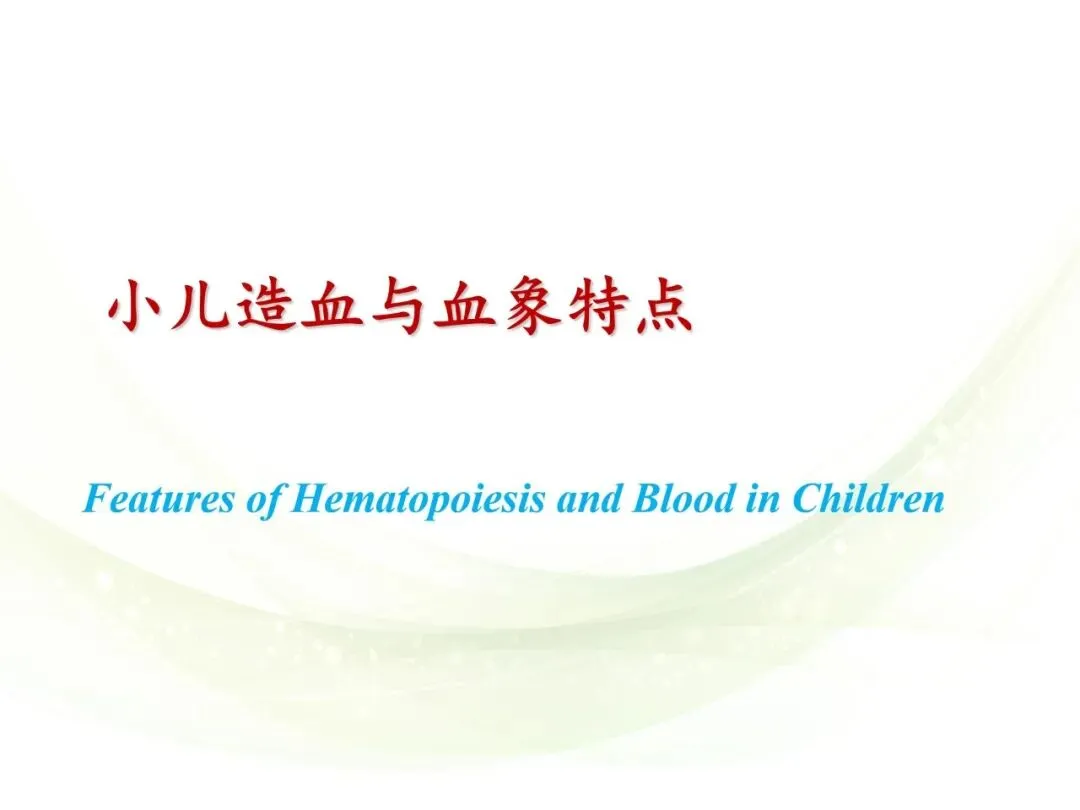 小儿造血与血象特点

Features of Hematopoiesis and Blood in Children